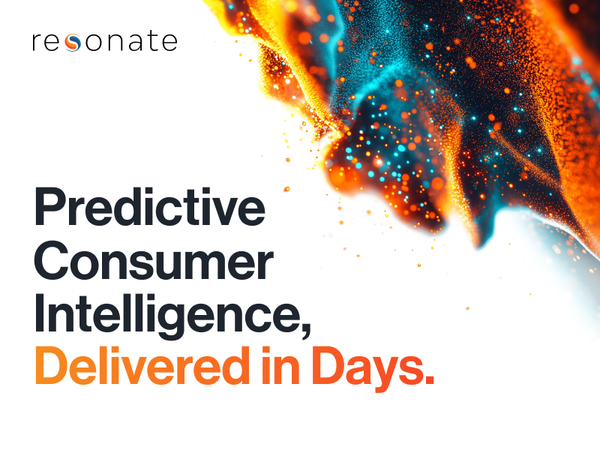 resonate

Predictive Consumer Intelligence, Delivered in Days.